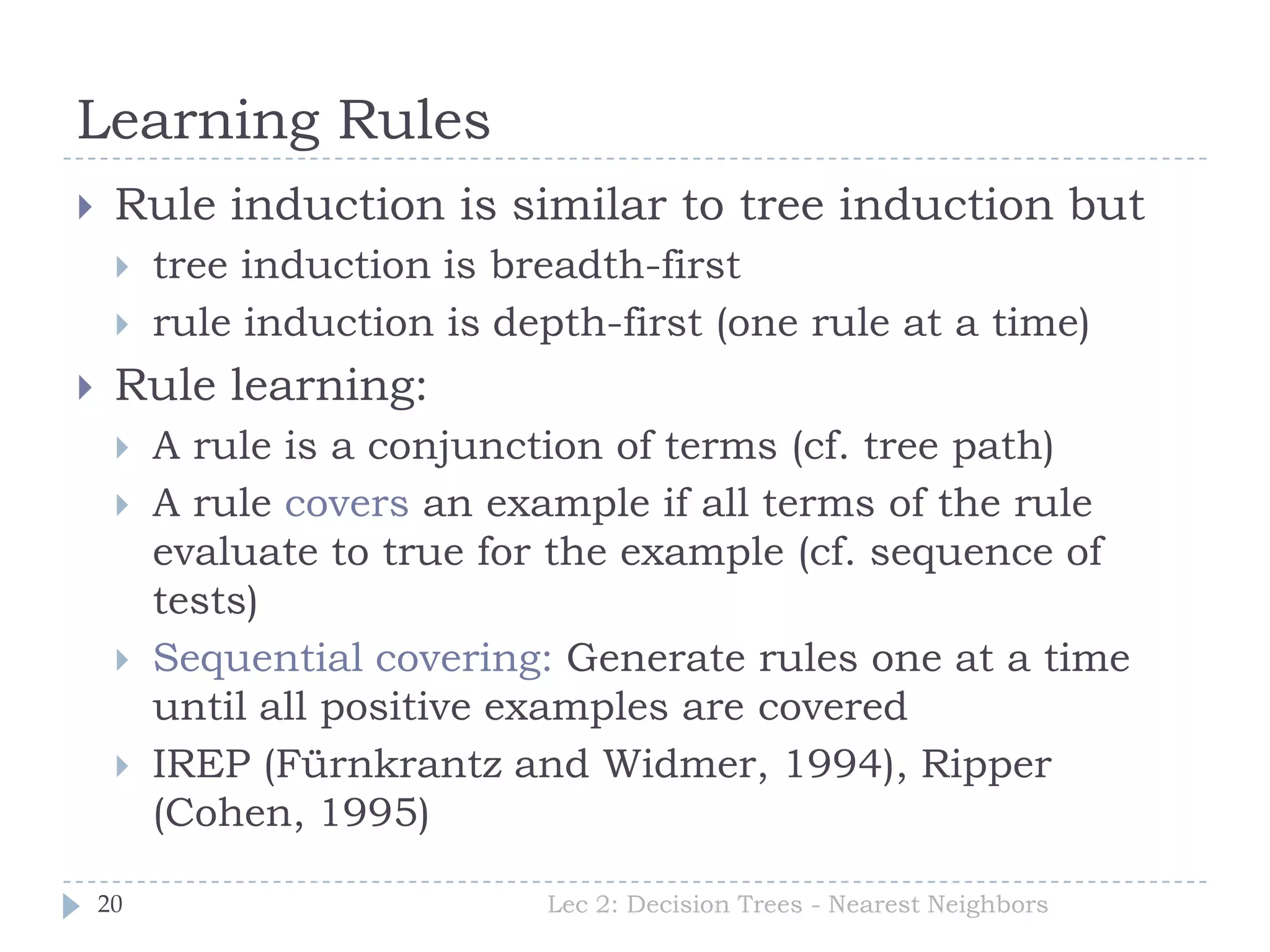 Learning Rules

Rule induction is similar to tree induction but

tree induction is breadth-first

rule induction is depth-first (one rule at a time)

Rule learning:

A rule is a conjunction of terms (cf. tree path)

A rule covers an example if all terms of the rule evaluate to true for the example (cf. sequence of tests)

Sequential covering: Generate rules one at a time until all positive examples are covered

IREP (Fürnkrantz and Widmer, 1994), Ripper (Cohen, 1995)

20

Lec 2: Decision Trees - Nearest Neighbors